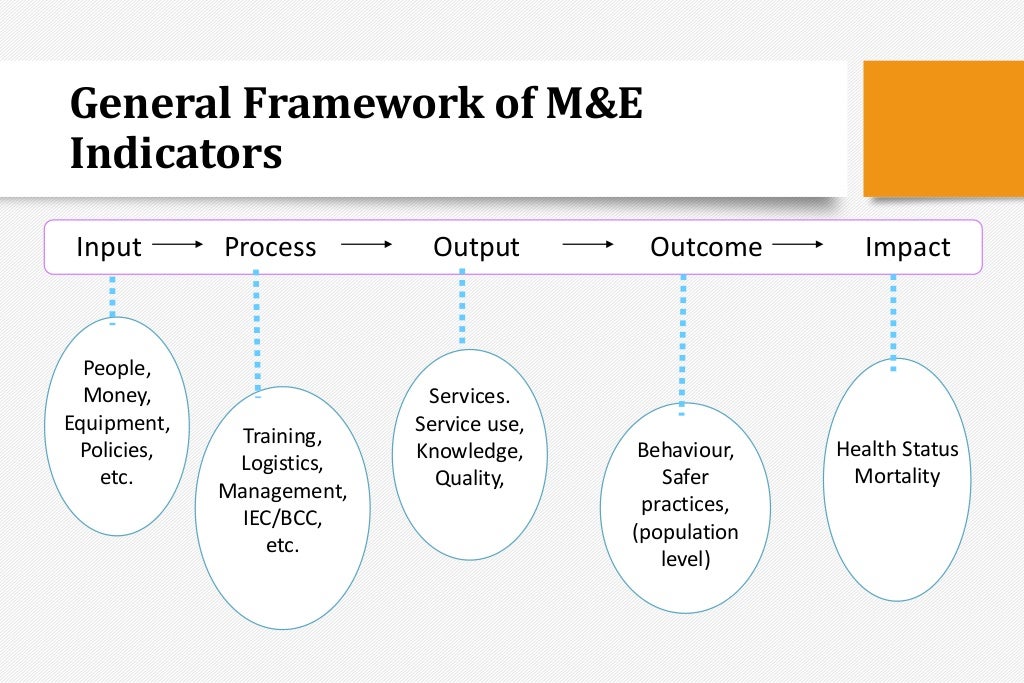 General Framework of M&E Indicators

Input → Process → Output → Outcome → Impact

People, Money, Equipment, Policies, etc.

Training, Logistics, Management, IEC/BCC, etc.

Services. Service use, Knowledge, Quality,

Behaviour, Safer practices, (population level)

Health Status Mortality